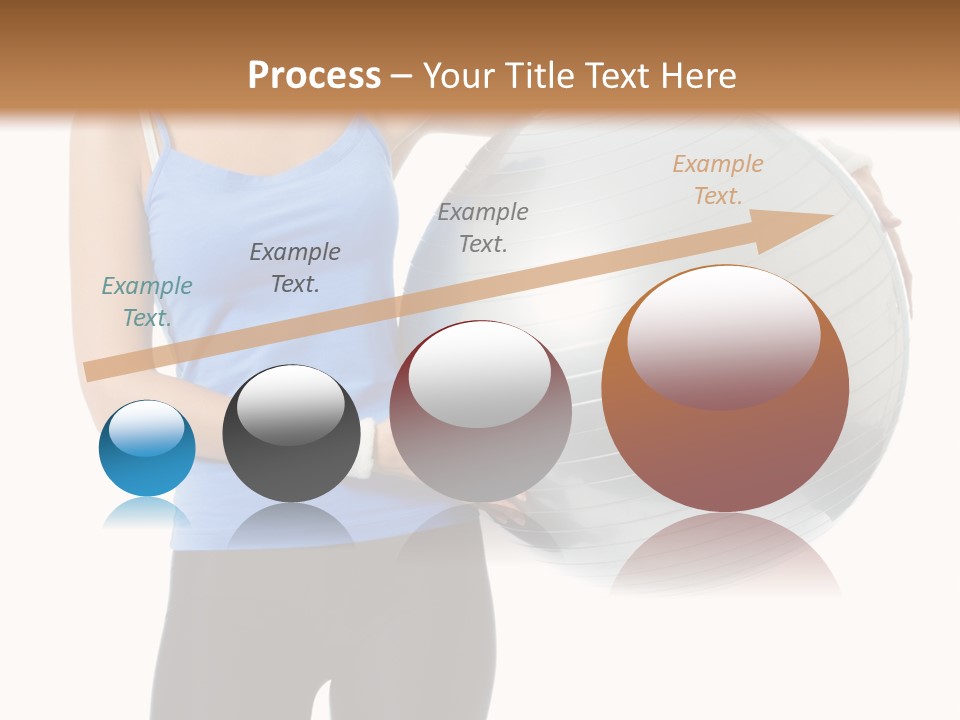 Process – Your Title Text Here

Example Text.

Example Text.

Example Text.

Example Text.